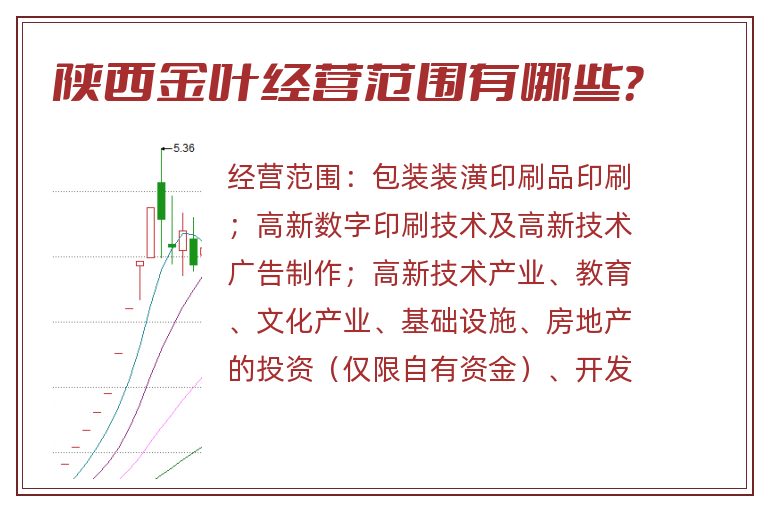 陕西金叶经营范围有哪些?

5.36

经营范围：包装装潢印刷品印刷；高新数字印刷技术及高新技术广告制作；高新技术产业、教育、文化产业、基础设施、房地产的投资（仅限自有资金）、开发